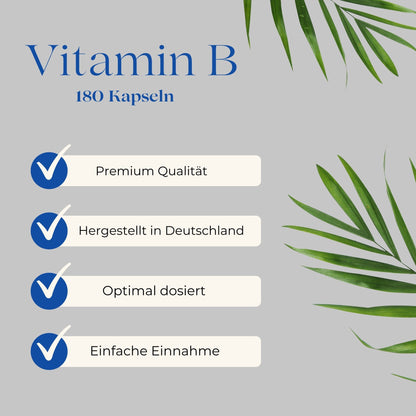 Vitamin B
180 Kapseln

Premium Qualität

Hergestellt in Deutschland

Optimal dosiert

Einfache Einnahme